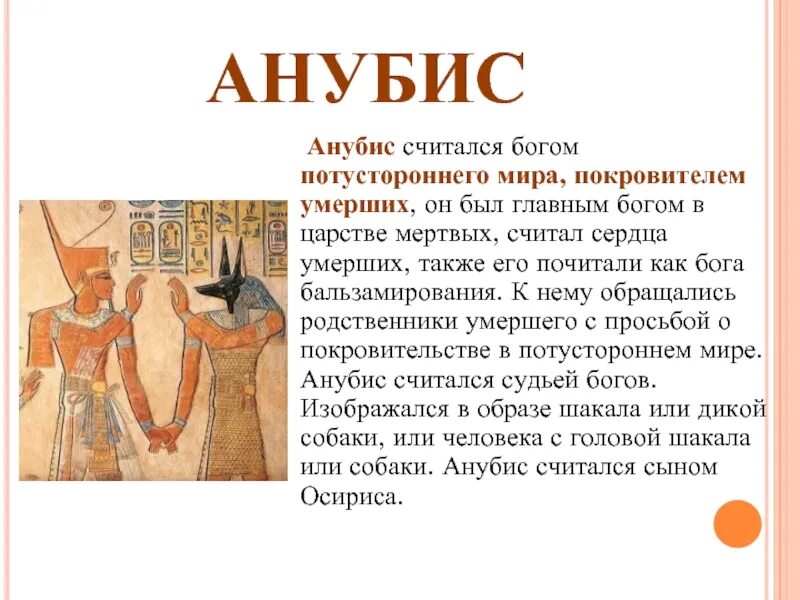 АНУБИС

Анубис считался богом потустороннего мира, покровителем умерших, он был главным богом в царстве мертвых, считал сердца умерших, также его почитали как бога бальзамирования. К нему обращались родственники умершего с просьбой о покровительстве в потустороннем мире. Анубис считался судьей богов. Изображался в образе шакала или дикой собаки, или человека с головой шакала или собаки. Анубис считался сыном Осириса.